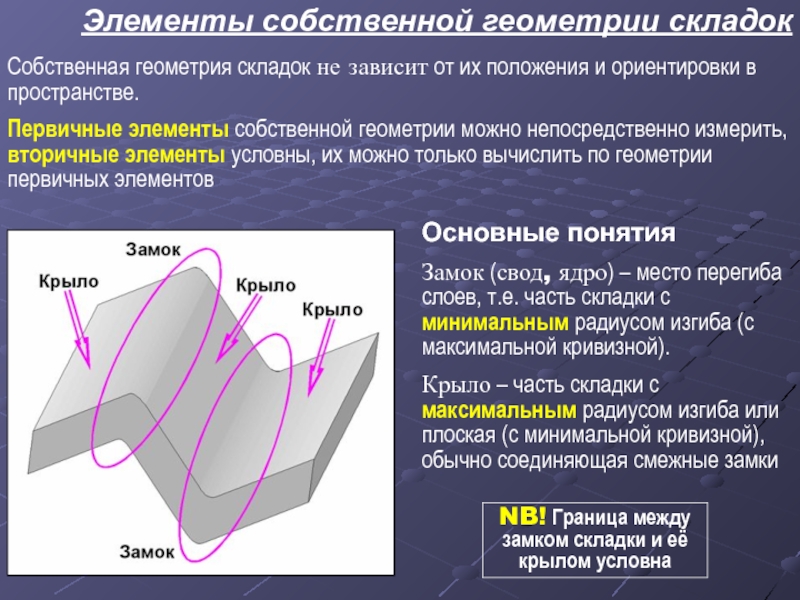 Элементы собственной геометрии складок

Собственная геометрия складок не зависит от их положения и ориентировки в пространстве.

Первичные элементы собственной геометрии можно непосредственно измерить, вторичные элементы условны, их можно только вычислить по геометрии первичных элементов

Замок

Крыло

Крыло

Крыло

Замок

Основные понятия

Замок (свод, ядро) – место перегиба слоев, т.е. часть складки с минимальным радиусом изгиба (с максимальной кривизной).

Крыло – часть складки с максимальным радиусом изгиба или плоская (с минимальной кривизной), обычно соединяющая смежные замки

NB! Граница между замком складки и её крылом условна